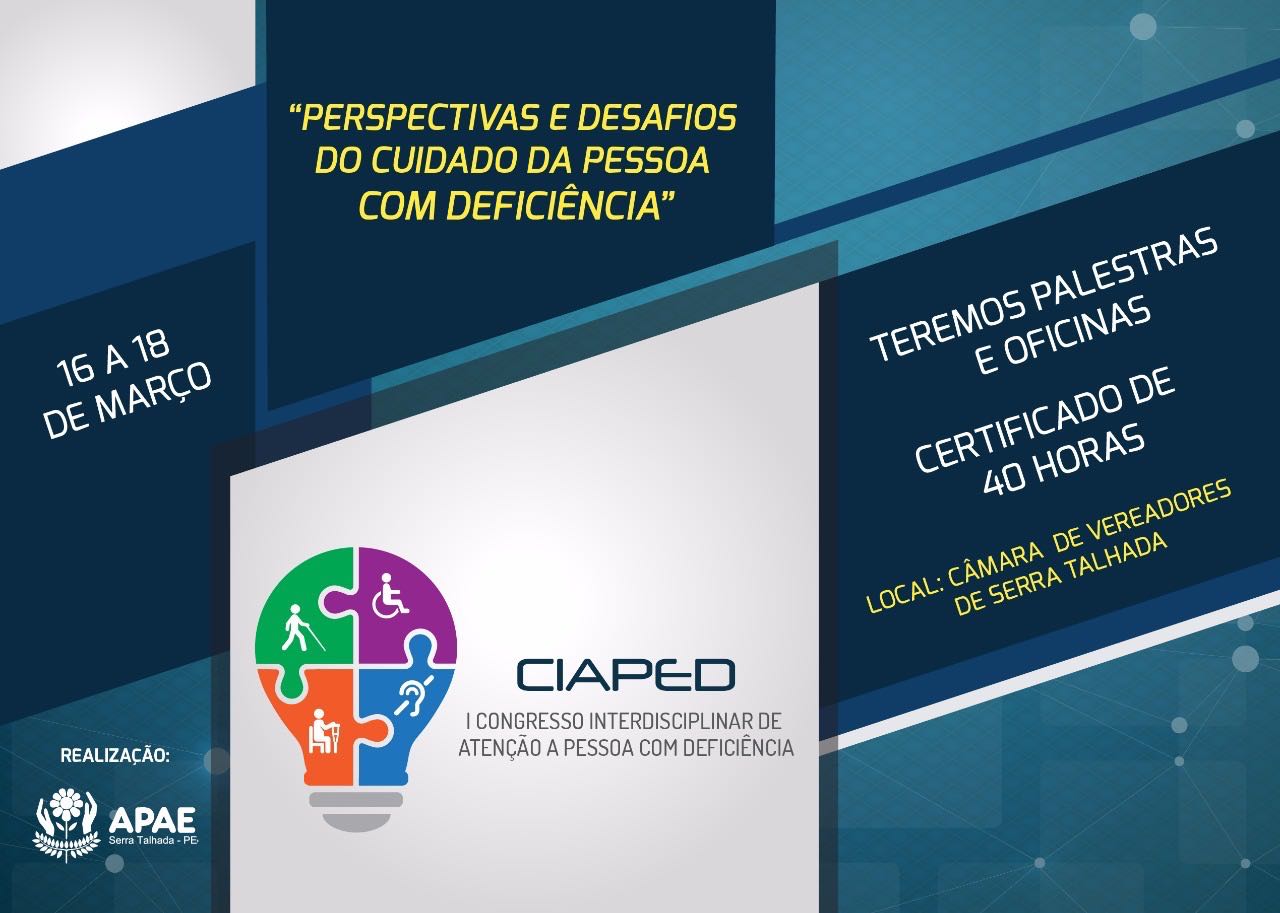 "PERSPECTIVAS E DESAFIOS DO CUIDADO DA PESSOA COM DEFICIÊNCIA"

16 A 18 DE MARÇO

TEREMOS PALESTRAS E OFICINAS

CERTIFICADO DE 40 HORAS

LOCAL: CÂMARA DE VEREADORES DE SERRA TALHADA

CIAPED
I CONGRESSO INTERDISCIPLINAR DE ATENÇÃO A PESSOA COM DEFICIÊNCIA

REALIZAÇÃO:

APAE
Serra Talhada - PE